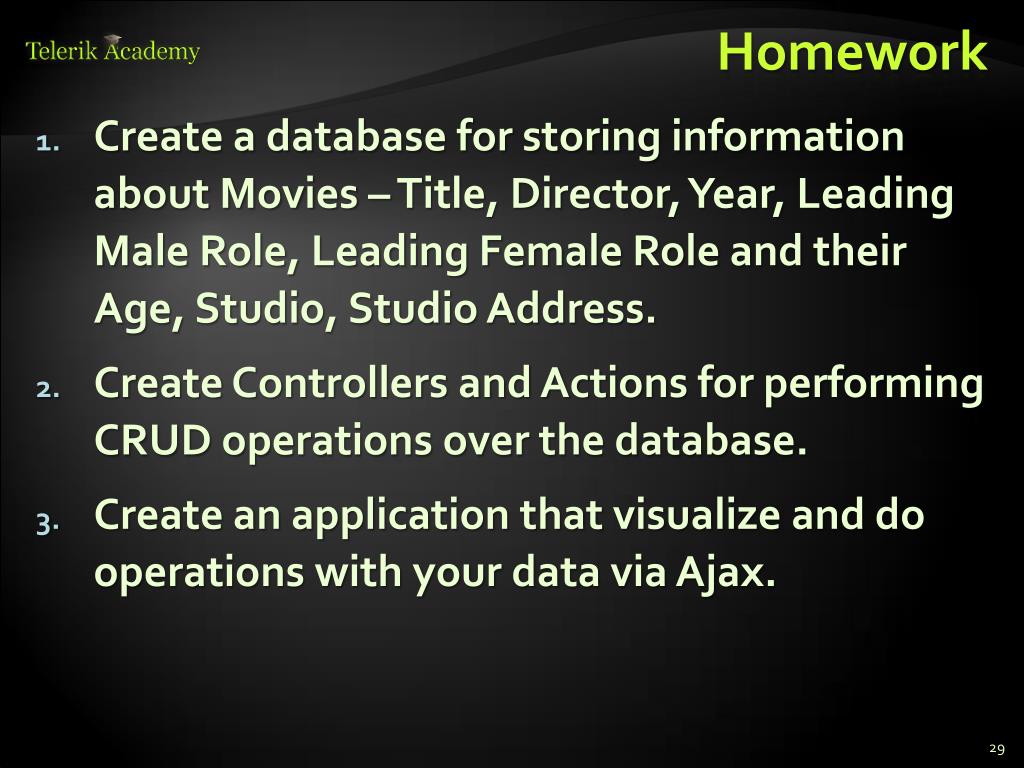 Telerik Academy

Homework

1. Create a database for storing information about Movies – Title, Director, Year, Leading Male Role, Leading Female Role and their Age, Studio, Studio Address.

2. Create Controllers and Actions for performing CRUD operations over the database.

3. Create an application that visualize and do operations with your data via Ajax.

29